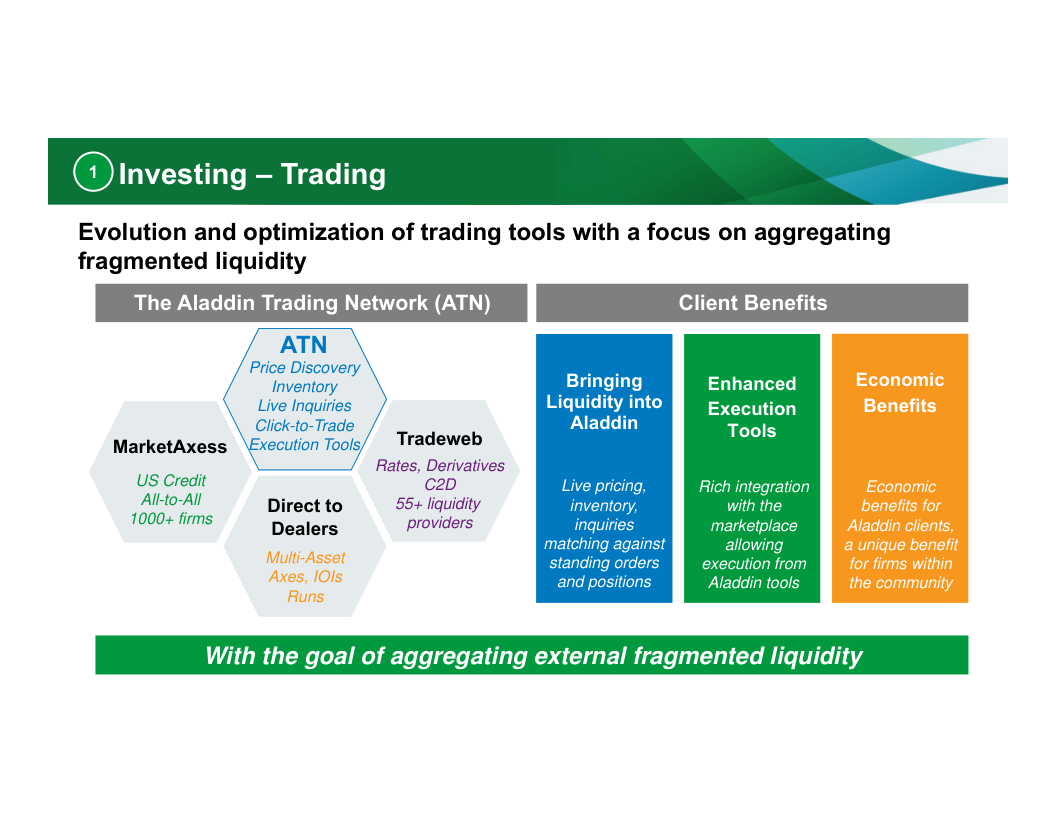 1 Investing – Trading

Evolution and optimization of trading tools with a focus on aggregating fragmented liquidity

The Aladdin Trading Network (ATN)

ATN
Price Discovery
Inventory
Live Inquiries
Click-to-Trade
Execution Tools

MarketAxess
US Credit
All-to-All
1000+ firms

Tradeweb
Rates, Derivatives
C2D
55+ liquidity providers

Direct to Dealers
Multi-Asset
Axes, IOIs
Runs

Client Benefits

Bringing Liquidity into Aladdin

Live pricing, inventory, inquiries matching against standing orders and positions

Enhanced Execution Tools

Rich integration with the marketplace allowing execution from Aladdin tools

Economic Benefits

Economic benefits for Aladdin clients, a unique benefit for firms within the community

With the goal of aggregating external fragmented liquidity